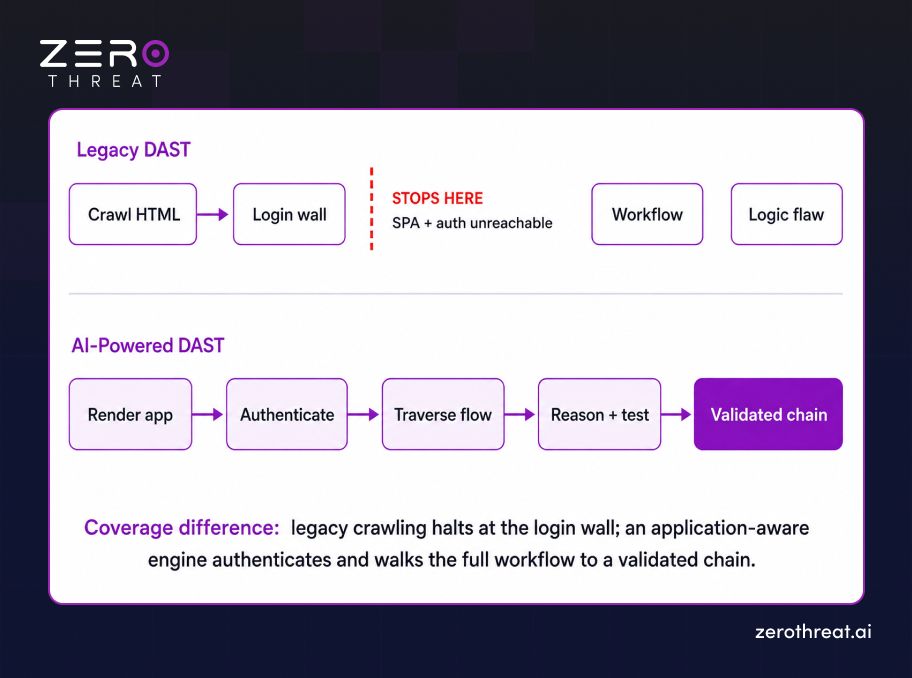 ZERO
THREAT

Legacy DAST

Crawl HTML

Login wall

STOPS HERE
SPA + auth unreachable

Workflow

Logic flaw

AI-Powered DAST

Render app

Authenticate

Traverse flow

Reason + test

Validated chain

Coverage difference: legacy crawling halts at the login wall; an application-aware engine authenticates and walks the full workflow to a validated chain.

zerothreat.ai